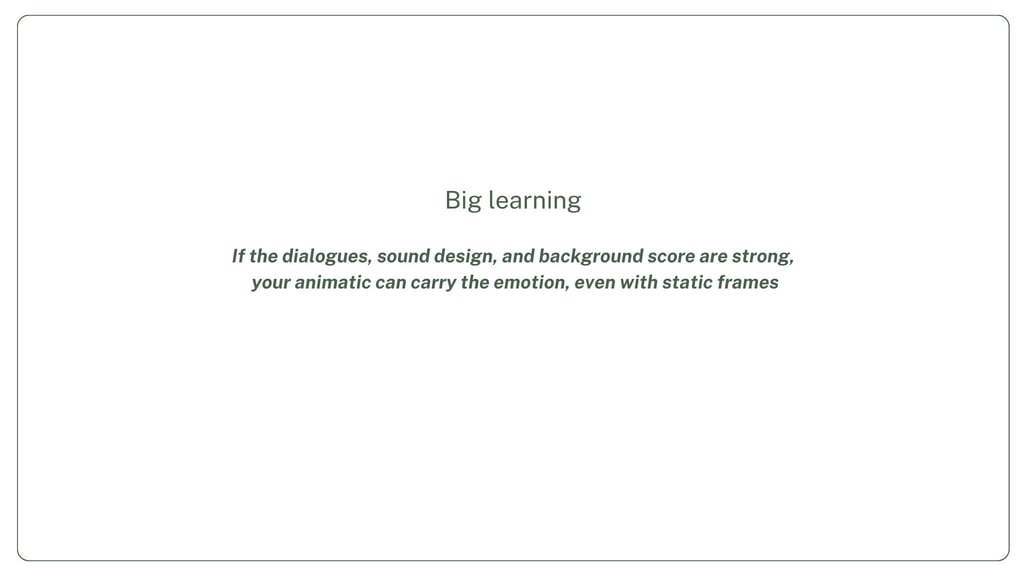 Big learning

If the dialogues, sound design, and background score are strong, your animatic can carry the emotion, even with static frames